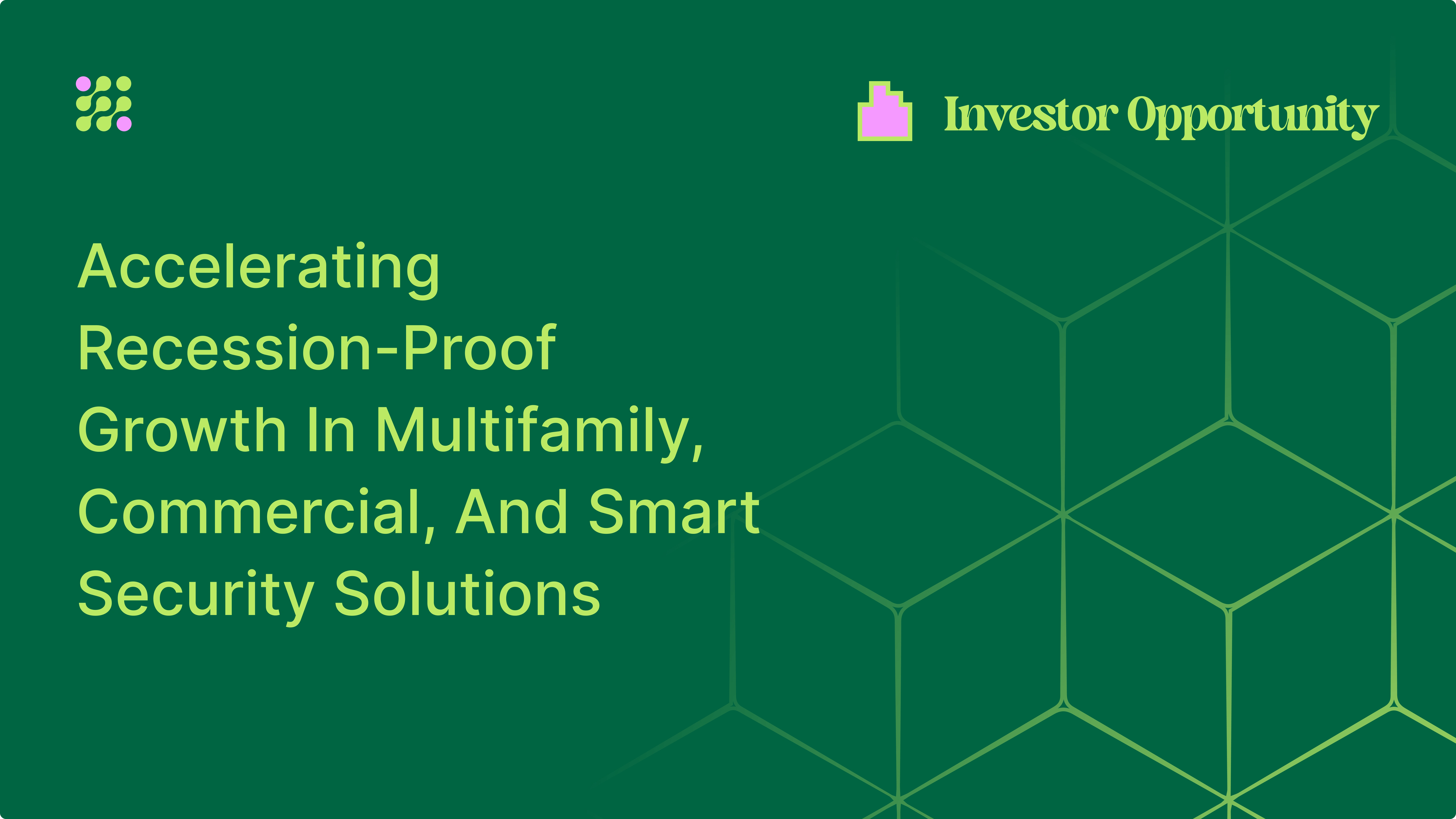 Investor Opportunity

Accelerating Recession-Proof Growth In Multifamily, Commercial, And Smart Security Solutions